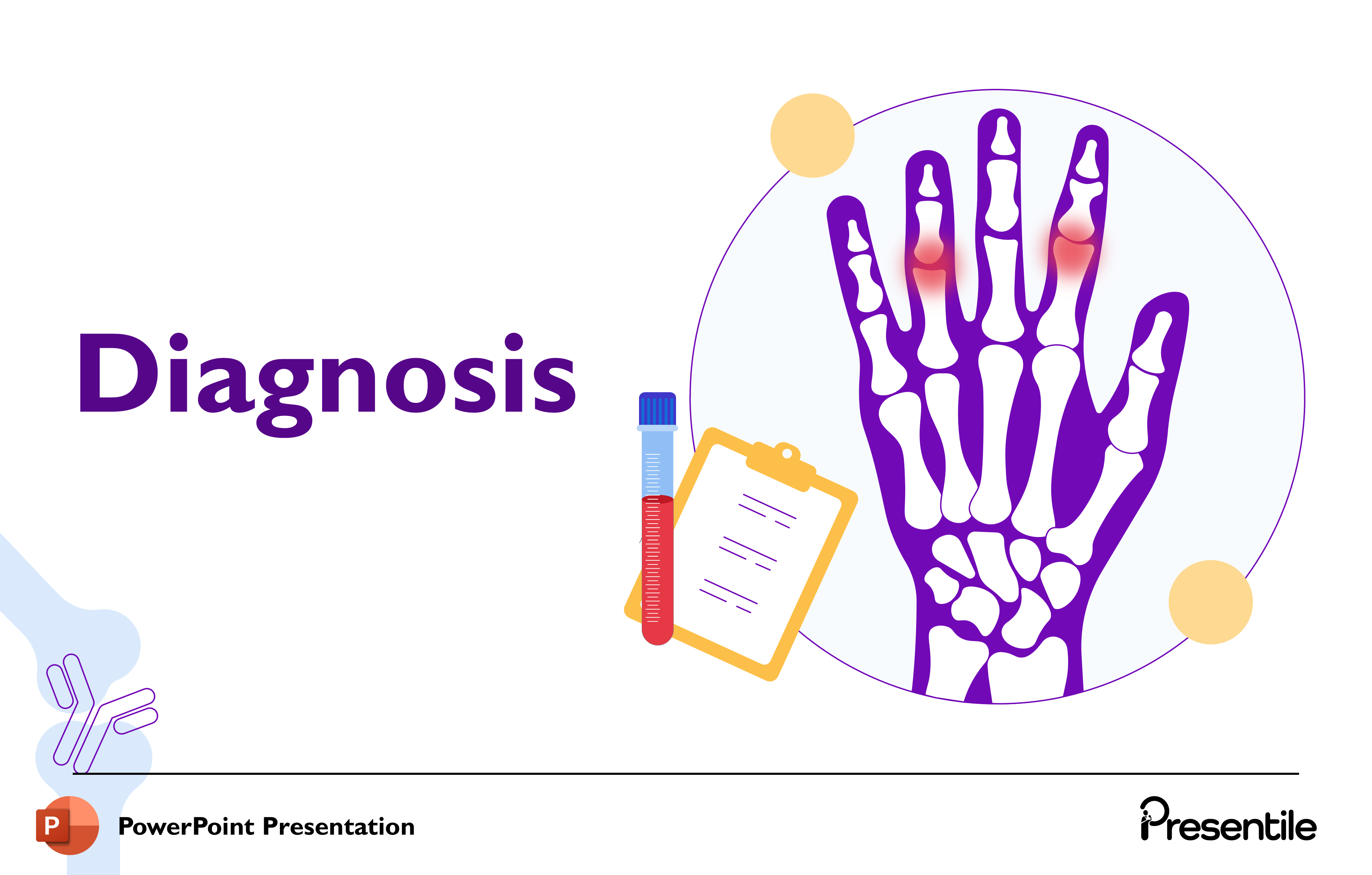 Diagnosis

P PowerPoint Presentation

Presentile